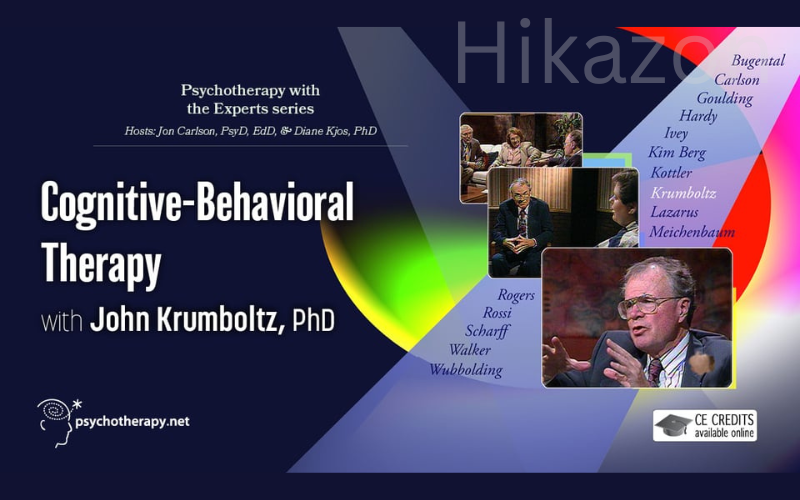 Hikazo

Psychotherapy with the Experts series

Hosts: Jon Carlson, PsyD, EdD, & Diane Kjos, PhD

Cognitive-Behavioral Therapy

with John Krumboltz, PhD

Bugental
Carlson
Goulding
Hardy
Ivey
Kim Berg
Kottler
Krumboltz
Lazarus
Meichenbaum

Rogers
Rossi
Scharff
Walker
Wubbolding

psychotherapy.net

CE CREDITS
available online